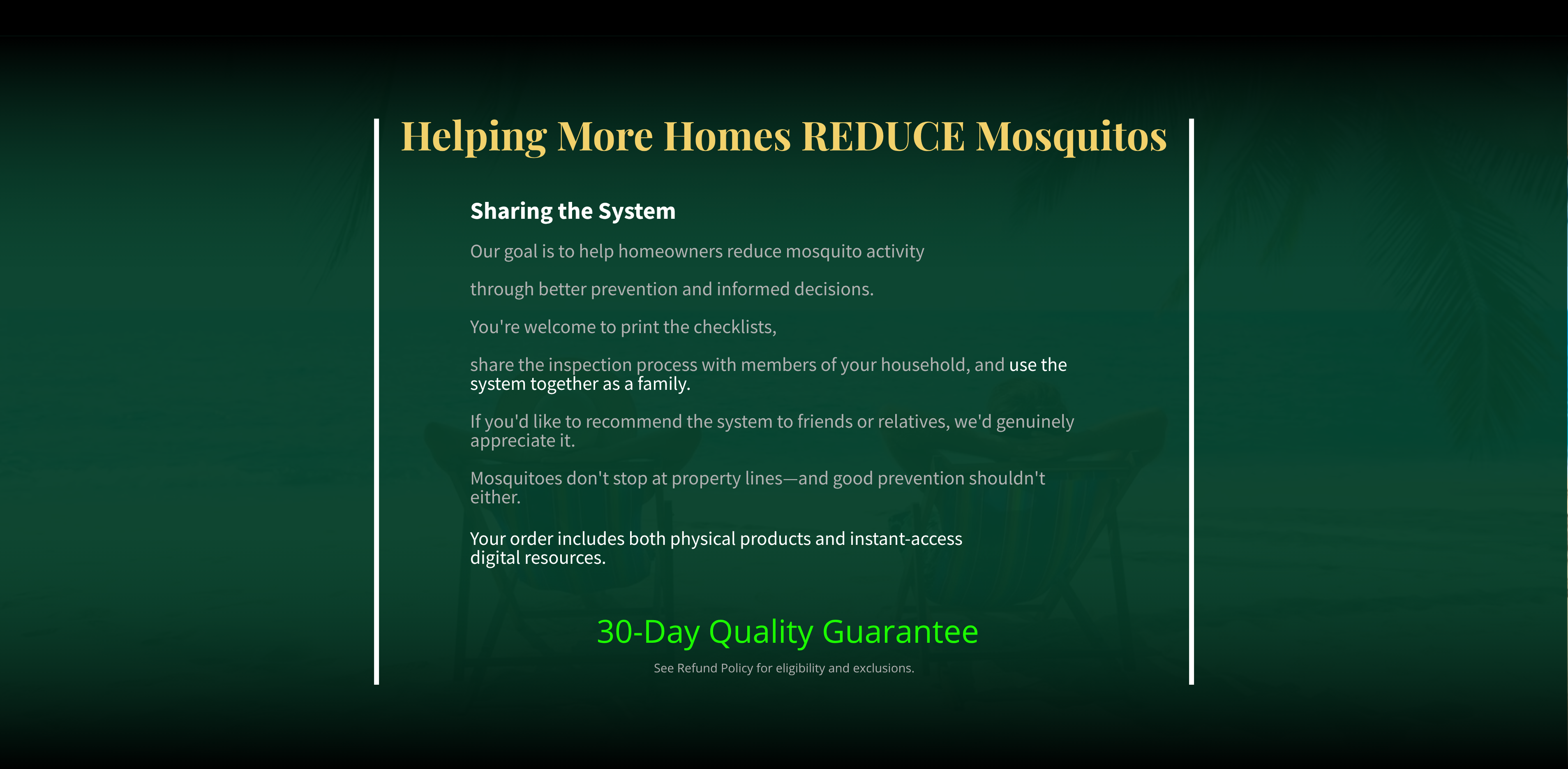 Helping More Homes REDUCE Mosquitos

Sharing the System

Our goal is to help homeowners reduce mosquito activity

through better prevention and informed decisions.

You're welcome to print the checklists,

share the inspection process with members of your household, and use the system together as a family.

If you'd like to recommend the system to friends or relatives, we'd genuinely appreciate it.

Mosquitoes don't stop at property lines—and good prevention shouldn't either.

Your order includes both physical products and instant-access digital resources.

30-Day Quality Guarantee

See Refund Policy for eligibility and exclusions.